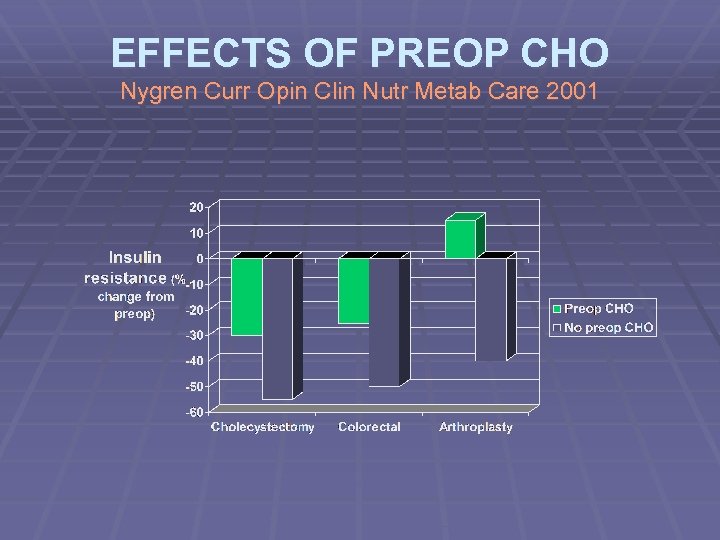 EFFECTS OF PREOP CHO
Nygren Curr Opin Clin Nutr Metab Care 2001

Insulin resistance (% change from preop)

20
10
0
-10
-20
-30
-40
-50
-60

Cholecystectomy
Colorectal
Arthroplasty

Preop CHO
No preop CHO